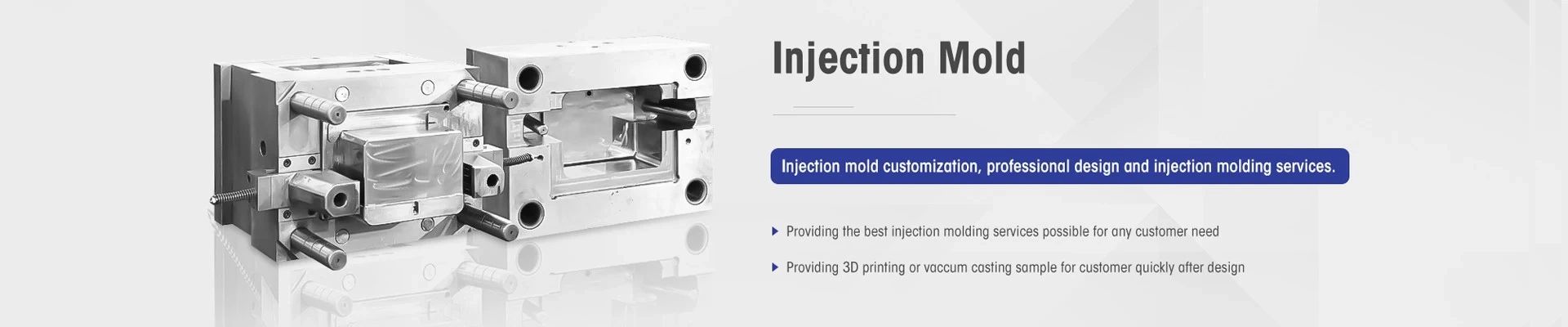 Injection Mold

Injection mold customization, professional design and injection molding services.

Providing the best injection molding services possible for any customer need

Providing 3D printing or vaccum casting sample for customer quickly after design